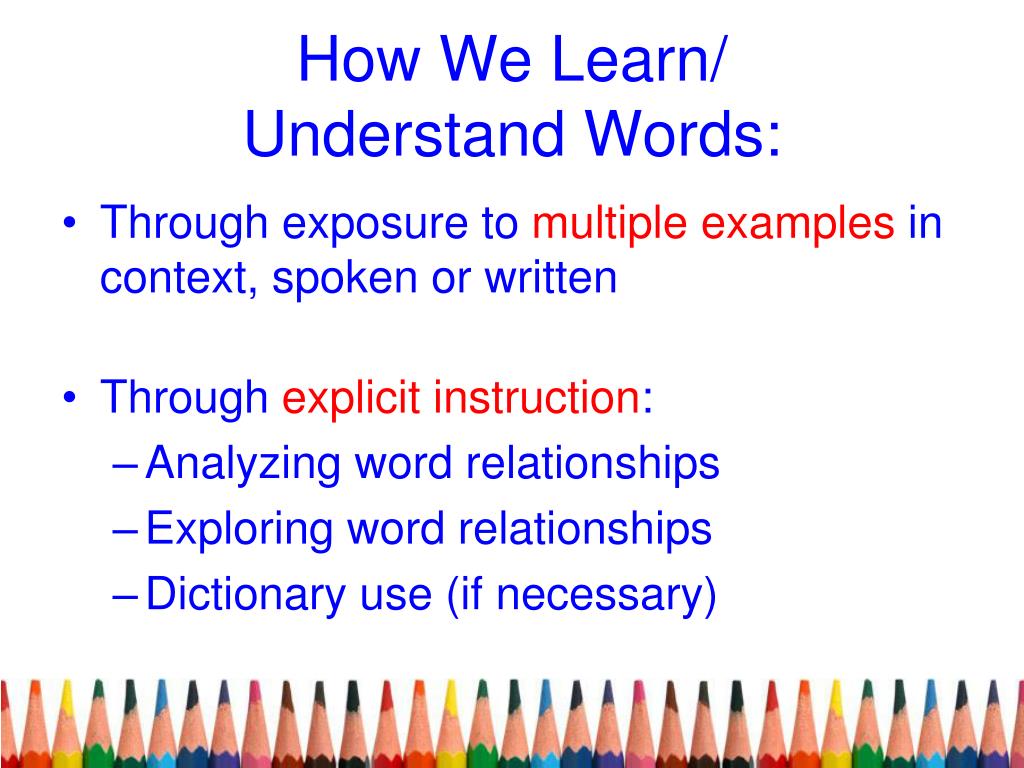 How We Learn/
Understand Words:

• Through exposure to multiple examples in context, spoken or written

• Through explicit instruction:
– Analyzing word relationships
– Exploring word relationships
– Dictionary use (if necessary)